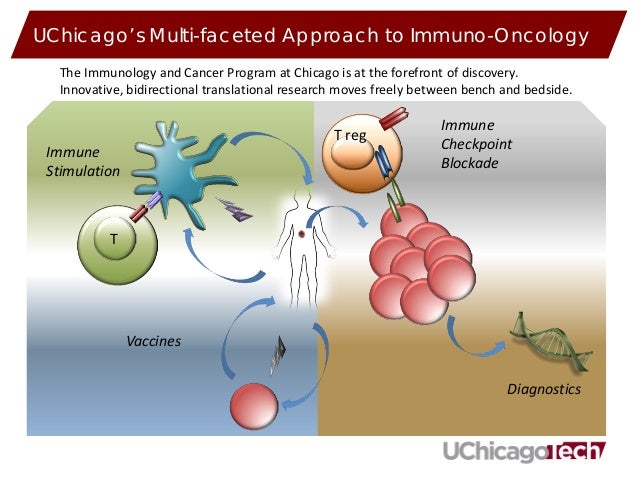 UChicago's Multi-faceted Approach to Immuno-Oncology

The Immunology and Cancer Program at Chicago is at the forefront of discovery. Innovative, bidirectional translational research moves freely between bench and bedside.

Immune Stimulation

T

T reg

Immune Checkpoint Blockade

Vaccines

Diagnostics

UChicagoTech